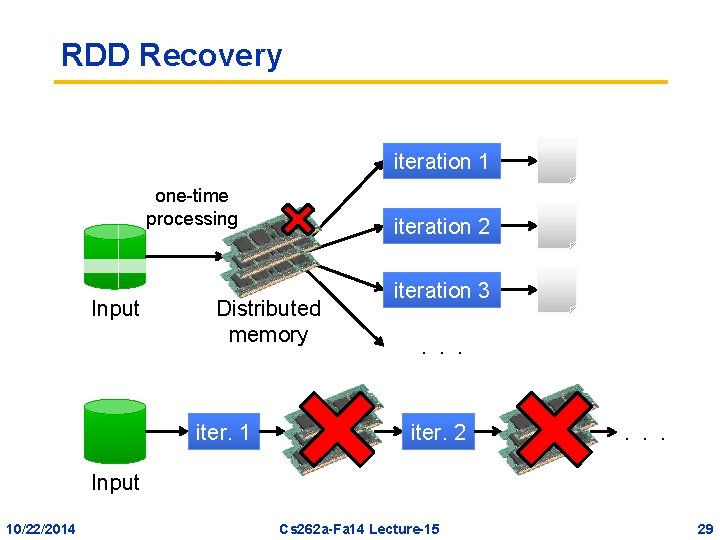 RDD Recovery

one-time processing

Input

Distributed memory

iteration 1

iteration 2

iteration 3

. . .

Input

iter. 1

iter. 2

. . .

10/22/2014

Cs262a-Fa14 Lecture-15

29